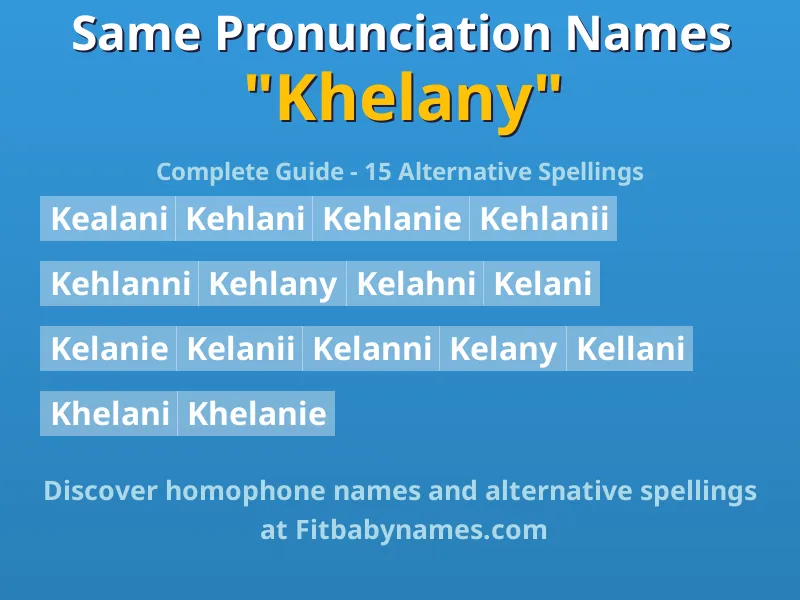 Same Pronunciation Names
"Khelany"

Complete Guide - 15 Alternative Spellings

Kealani Kehlani Kehlanie Kehlanii

Kehlanni Kehlany Kelahni Kelani

Kelanie Kelanii Kelanni Kelany Kellani

Khelani Khelanie

Discover homophone names and alternative spellings at Fitbabynames.com